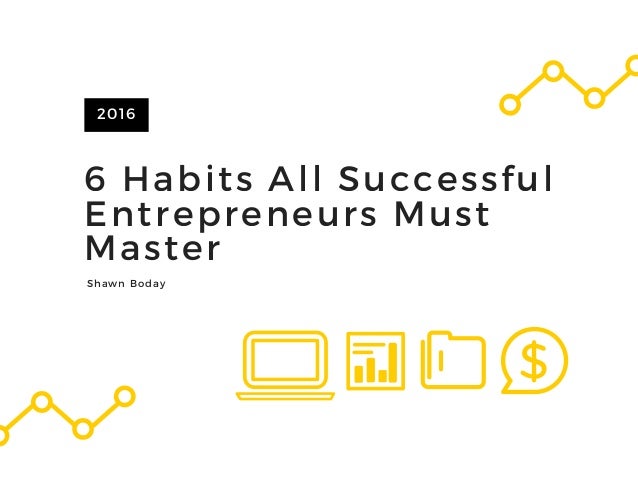 2016

6 Habits All Successful Entrepreneurs Must Master

Shawn Boday

$